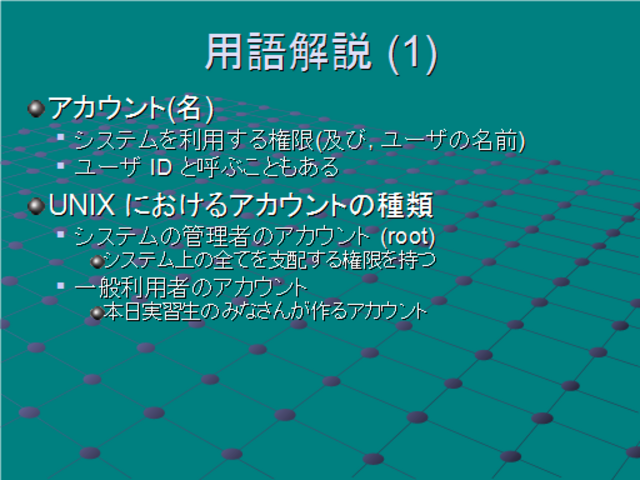 用語解説 (1)

アカウント(名)

システムを利用する権限(及び, ユーザの名前)

ユーザ ID と呼ぶこともある

UNIX におけるアカウントの種類

システムの管理者のアカウント (root)

システム上の全てを支配する権限を持つ

一般利用者のアカウント

本日実習生のみなさんが作るアカウント